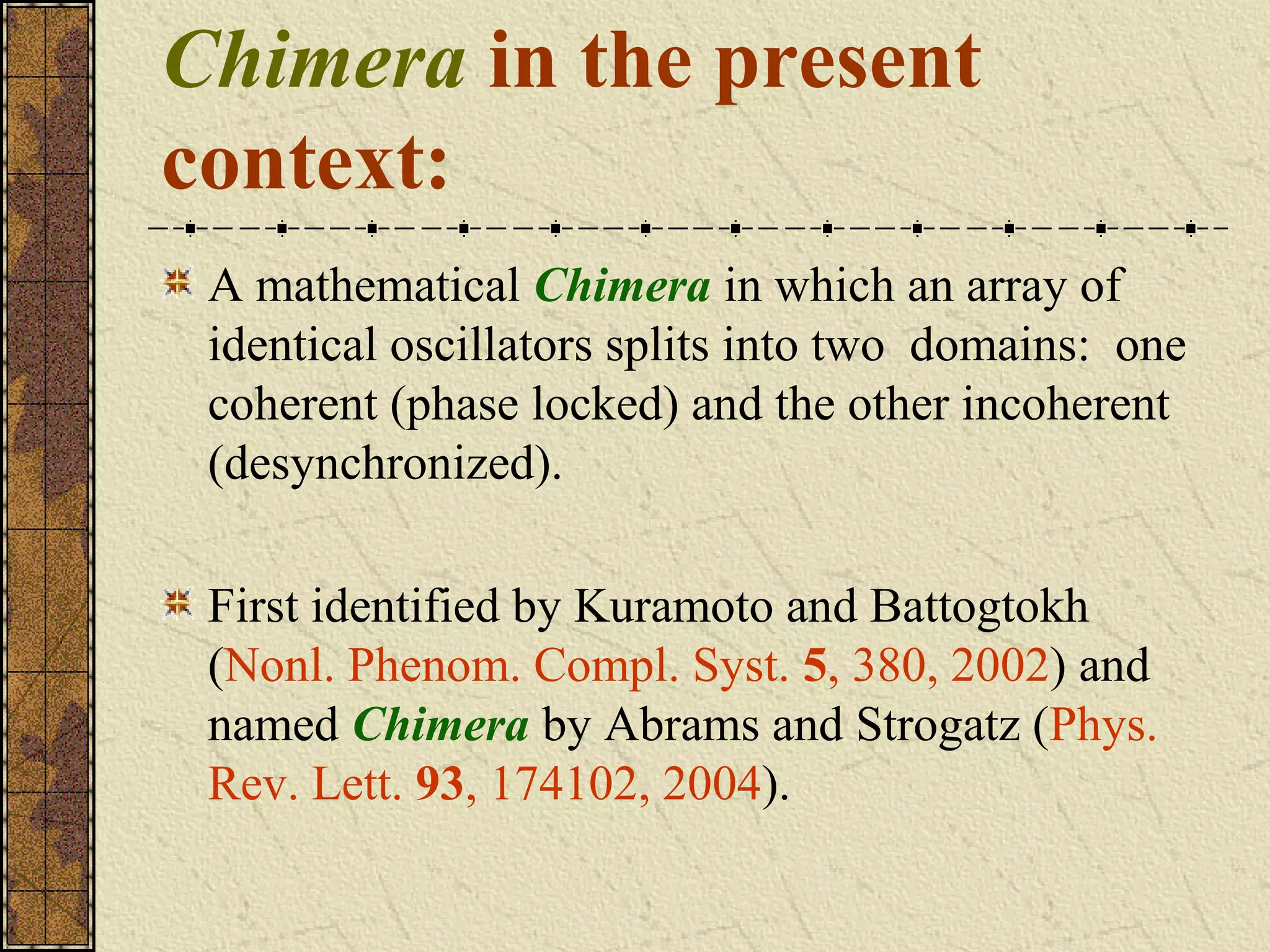 Chimera in the present context:

A mathematical Chimera in which an array of identical oscillators splits into two domains: one coherent (phase locked) and the other incoherent (desynchronized).

First identified by Kuramoto and Battogtokh (Nonl. Phenom. Compl. Syst. 5, 380, 2002) and named Chimera by Abrams and Strogatz (Phys. Rev. Lett. 93, 174102, 2004).